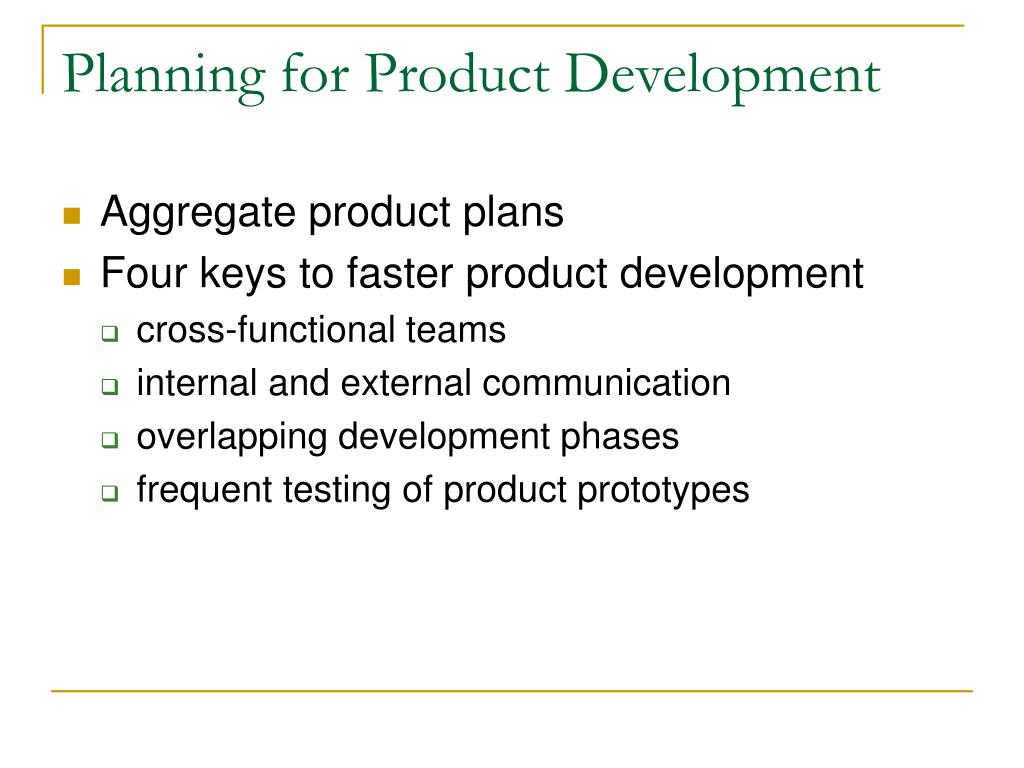 Planning for Product Development

- Aggregate product plans
- Four keys to faster product development
  - cross-functional teams
  - internal and external communication
  - overlapping development phases
  - frequent testing of product prototypes